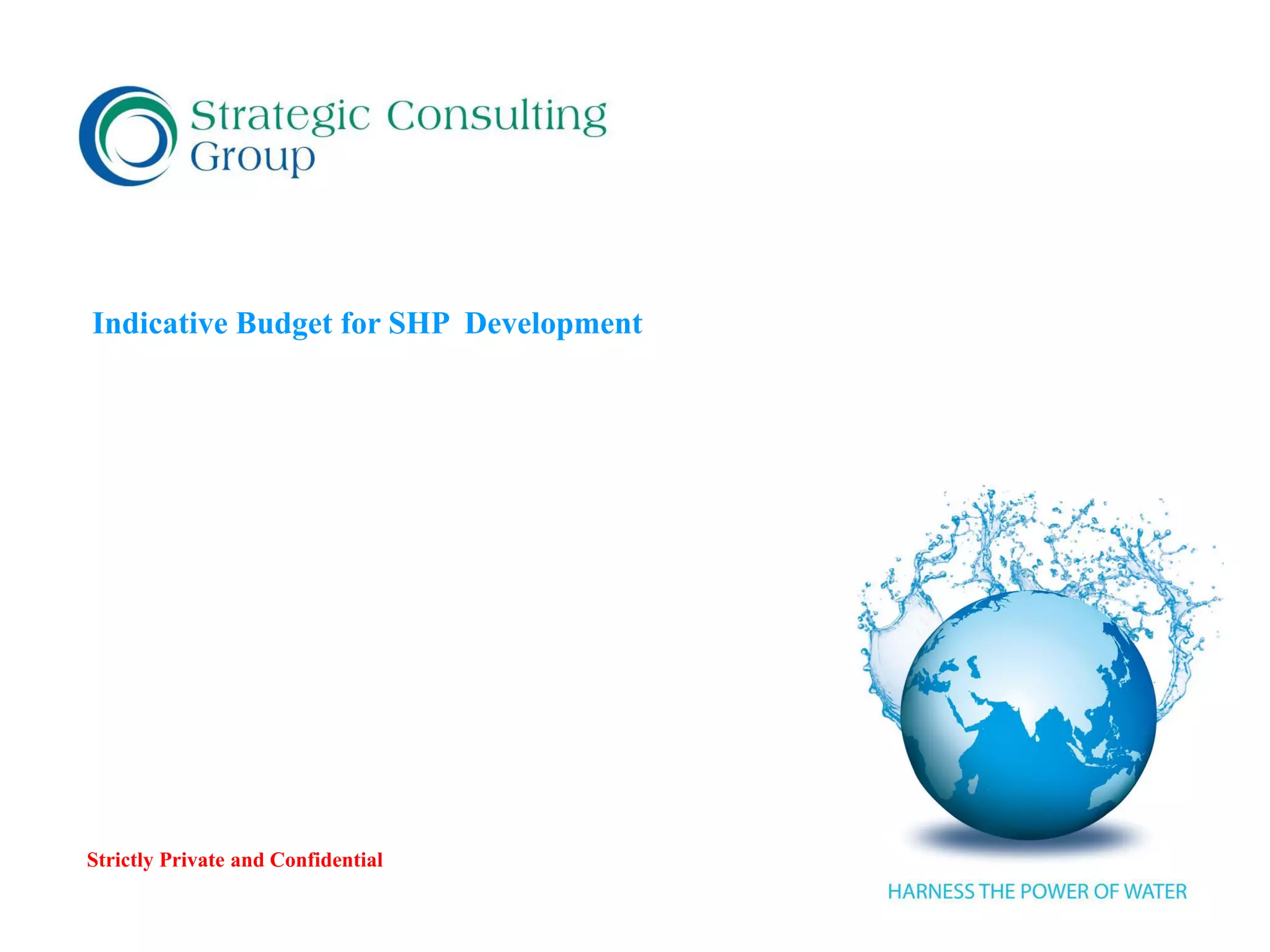 Strategic Consulting Group

Indicative Budget for SHP Development

Strictly Private and Confidential

HARNESS THE POWER OF WATER